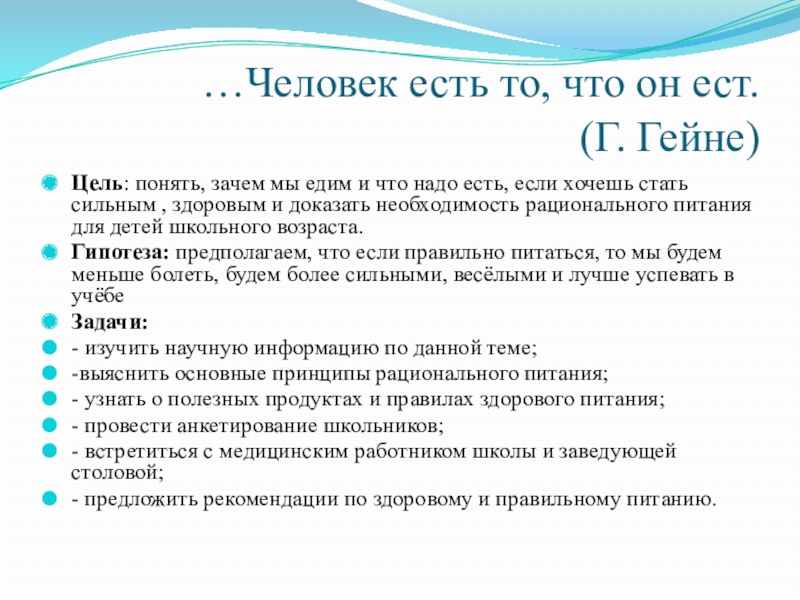 …Человек есть то, что он ест.
(Г. Гейне)

Цель: понять, зачем мы едим и что надо есть, если хочешь стать сильным , здоровым и доказать необходимость рационального питания для детей школьного возраста.

Гипотеза: предполагаем, что если правильно питаться, то мы будем меньше болеть, будем более сильными, весёлыми и лучше успевать в учёбе

Задачи:

- изучить научную информацию по данной теме;

-выяснить основные принципы рационального питания;

- узнать о полезных продуктах и правилах здорового питания;

- провести анкетирование школьников;

- встретиться с медицинским работником школы и заведующей столовой;

- предложить рекомендации по здоровому и правильному питанию.